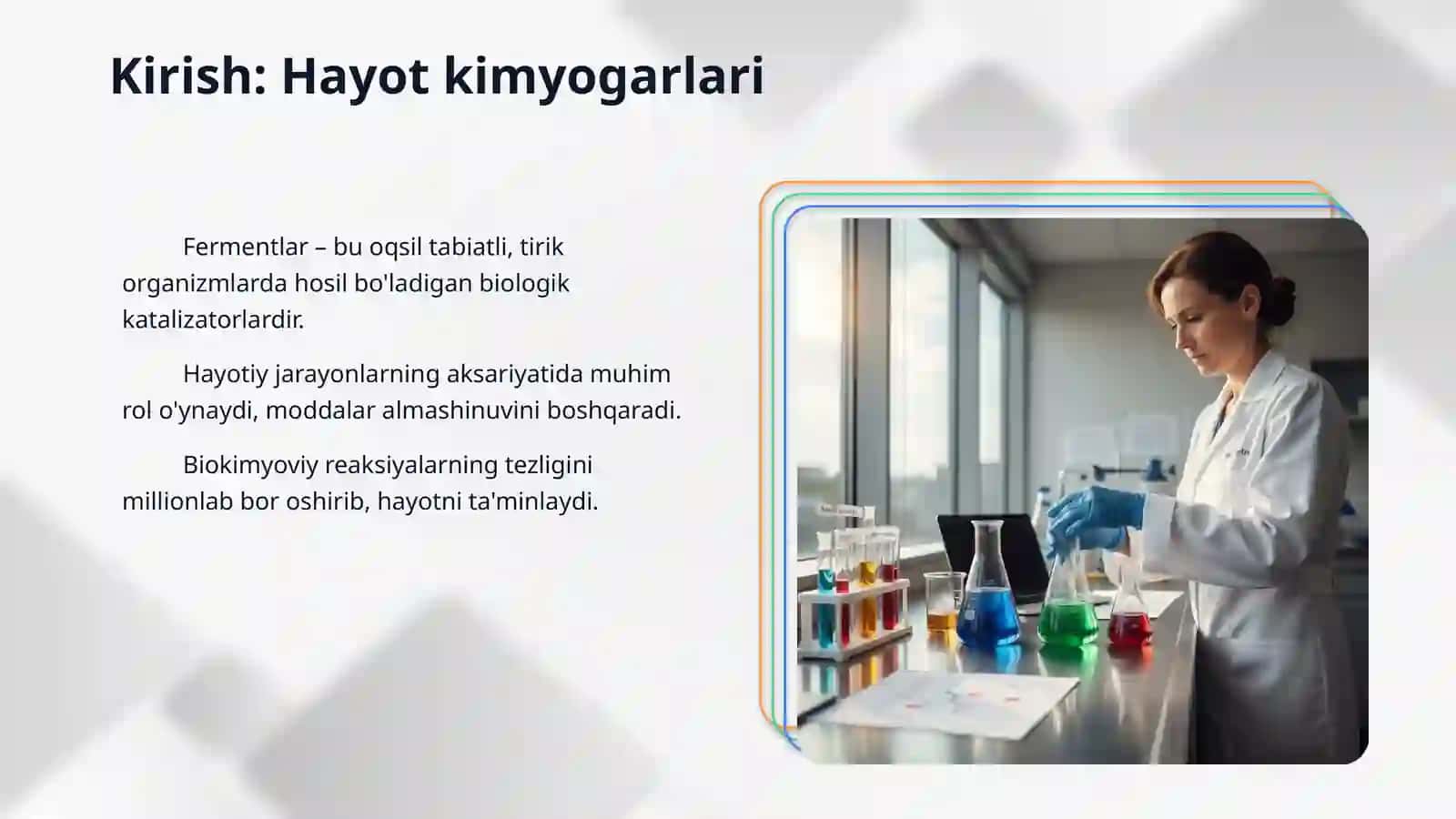 Kirish: Hayot kimyogarlari

Fermentlar – bu oqsil tabiatli, tirik organizmlarda hosil bo'ladigan biologik katalizatorlardir.

Hayotiy jarayonlarning aksariyatida muhim rol o'ynaydi, moddalar almashinuvini boshqaradi.

Biokimyoviy reaksiyalarning tezligini millionlab bor oshirib, hayotni ta'minlaydi.